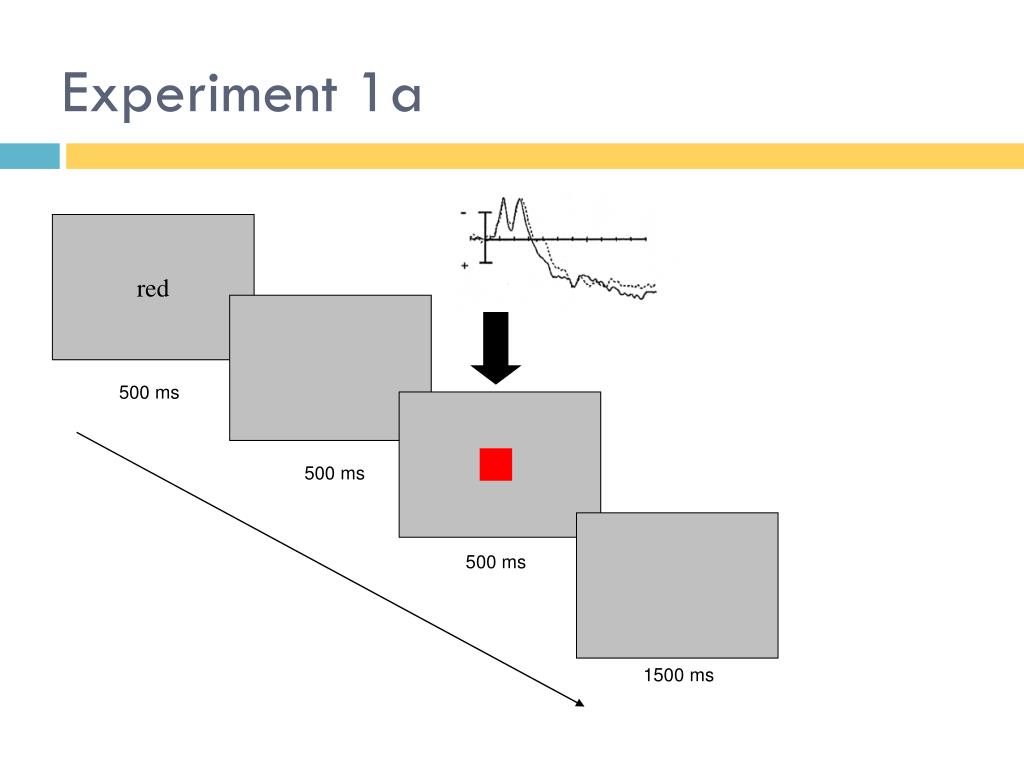 Experiment 1a

red

500 ms

500 ms

500 ms

1500 ms

-

+